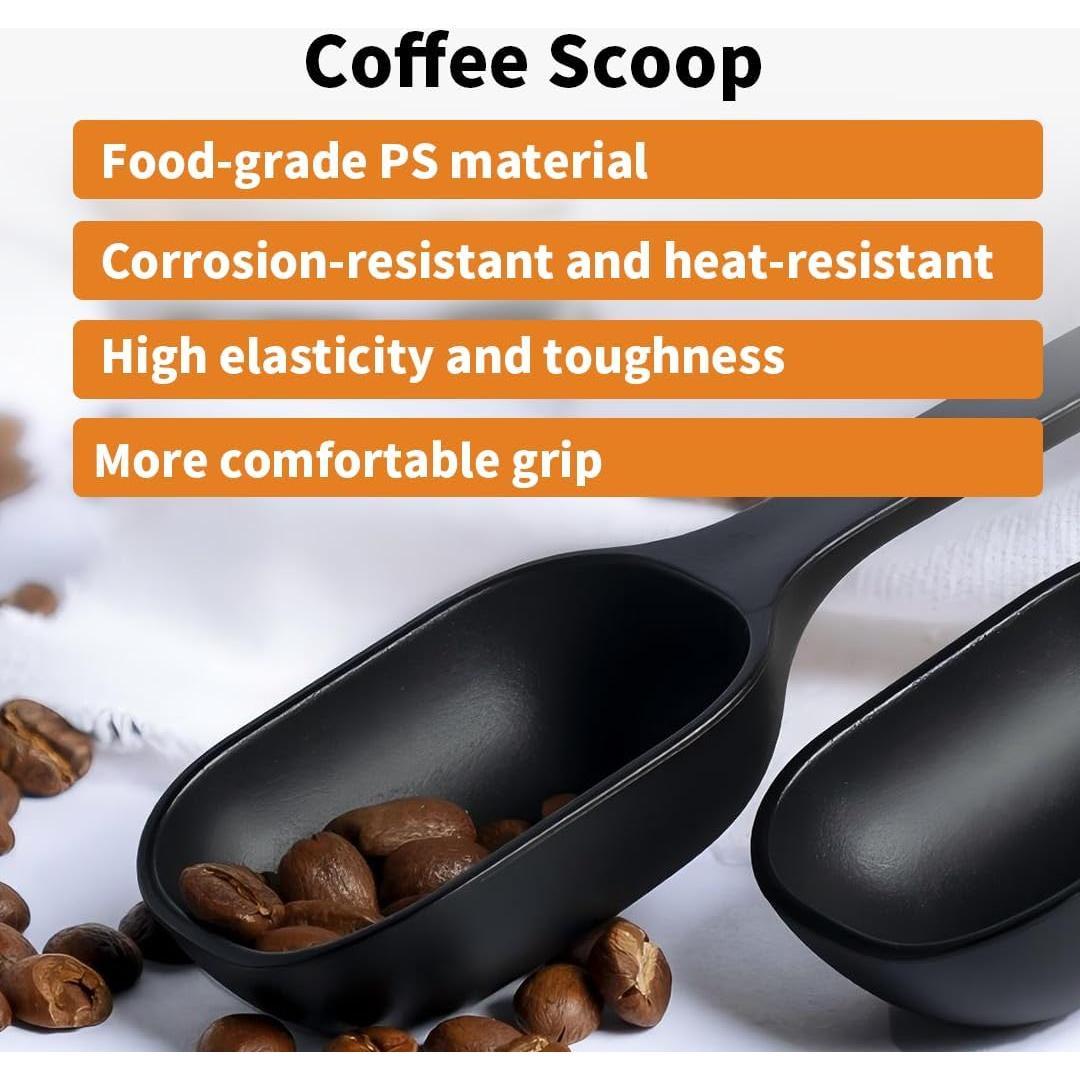 Coffee Scoop

Food-grade PS material

Corrosion-resistant and heat-resistant

High elasticity and toughness

More comfortable grip